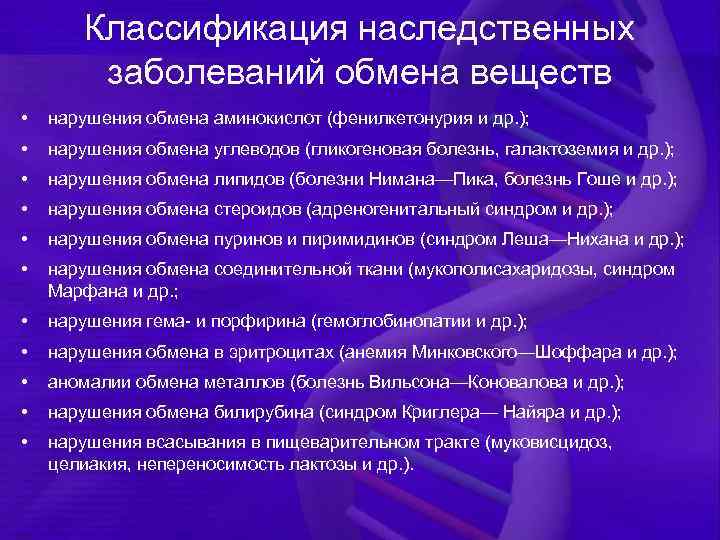 Классификация наследственных заболеваний обмена веществ

• нарушения обмена аминокислот (фенилкетонурия и др.);
• нарушения обмена углеводов (гликогеновая болезнь, галактоземия и др.);
• нарушения обмена липидов (болезни Нимана—Пика, болезнь Гоше и др.);
• нарушения обмена стероидов (адреногенитальный синдром и др.);
• нарушения обмена пуринов и пиримидинов (синдром Леша—Нихана и др.);
• нарушения обмена соединительной ткани (мукополисахаридозы, синдром Марфана и др.;
• нарушения гема- и порфирина (гемоглобинопатии и др.);
• нарушения обмена в эритроцитах (анемия Минковского—Шоффара и др.);
• аномалии обмена металлов (болезнь Вильсона—Коновалова и др.);
• нарушения обмена билирубина (синдром Криглера— Найяра и др.);
• нарушения всасывания в пищеварительном тракте (муковисцидоз, целиакия, непереносимость лактозы и др.).